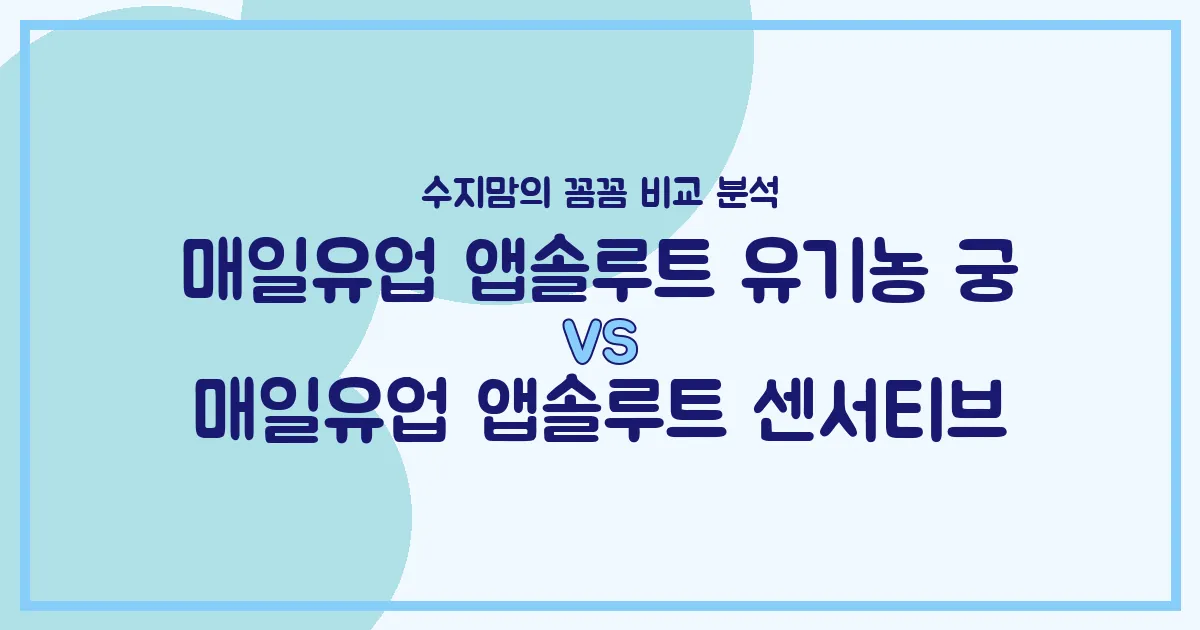 수지맘의 꼼꼼 비교 분석

매일유업 앱솔루트 유기농 궁

VS

매일유업 앱솔루트 센서티브